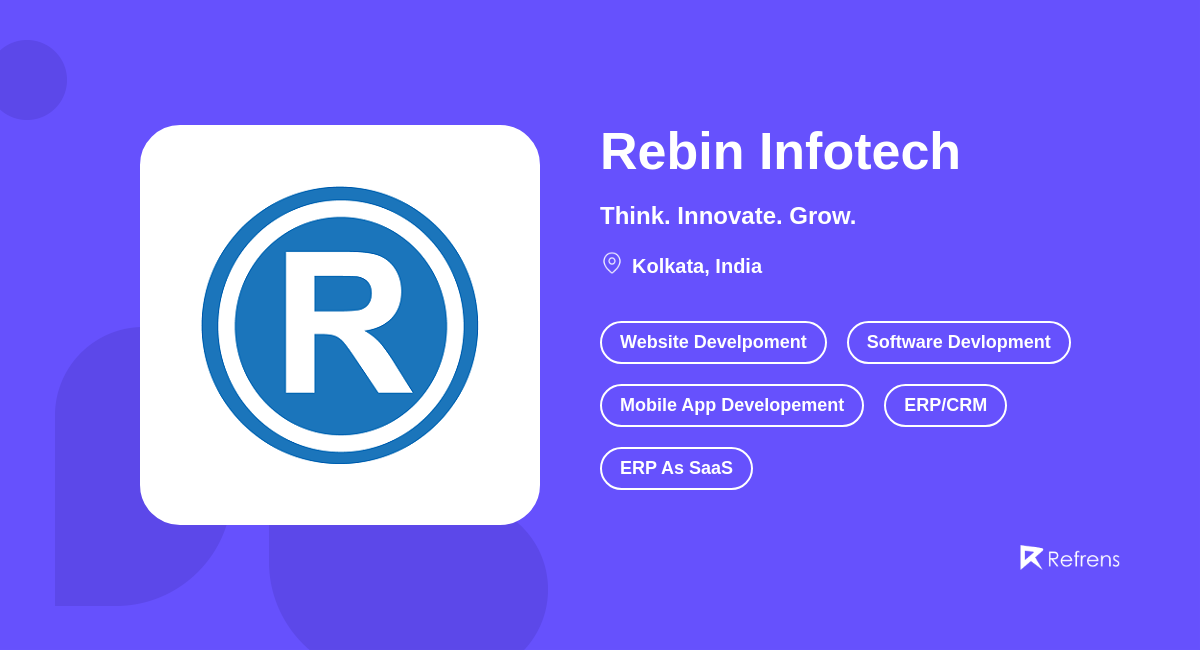 R

Rebin Infotech

Think. Innovate. Grow.

Kolkata, India

Website Develpoment

Software Devlopment

Mobile App Developement

ERP/CRM

ERP As SaaS

Refrens